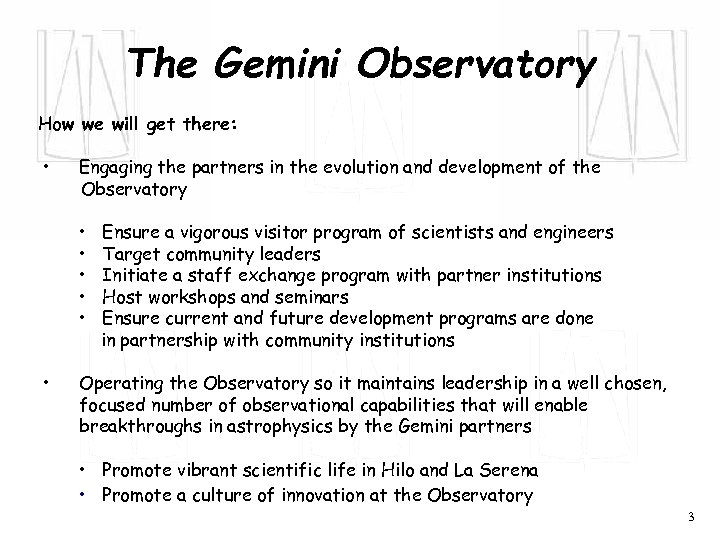 The Gemini Observatory

How we will get there:

• Engaging the partners in the evolution and development of the Observatory

• Ensure a vigorous visitor program of scientists and engineers
• Target community leaders
• Initiate a staff exchange program with partner institutions
• Host workshops and seminars
• Ensure current and future development programs are done in partnership with community institutions

• Operating the Observatory so it maintains leadership in a well chosen, focused number of observational capabilities that will enable breakthroughs in astrophysics by the Gemini partners

• Promote vibrant scientific life in Hilo and La Serena
• Promote a culture of innovation at the Observatory

3